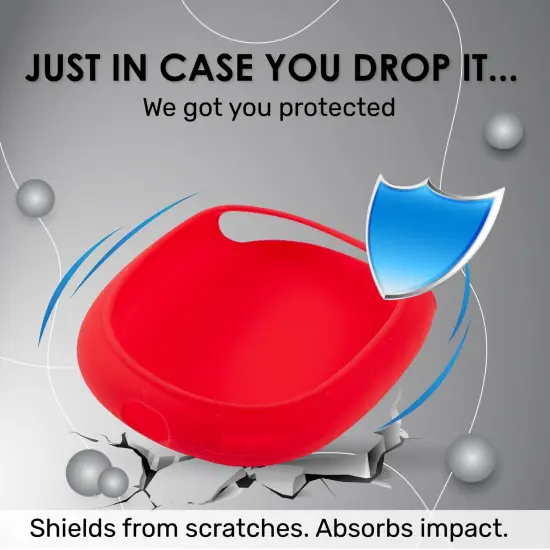 JUST IN CASE YOU DROP IT...
We got you protected

Shields from scratches. Absorbs impact.